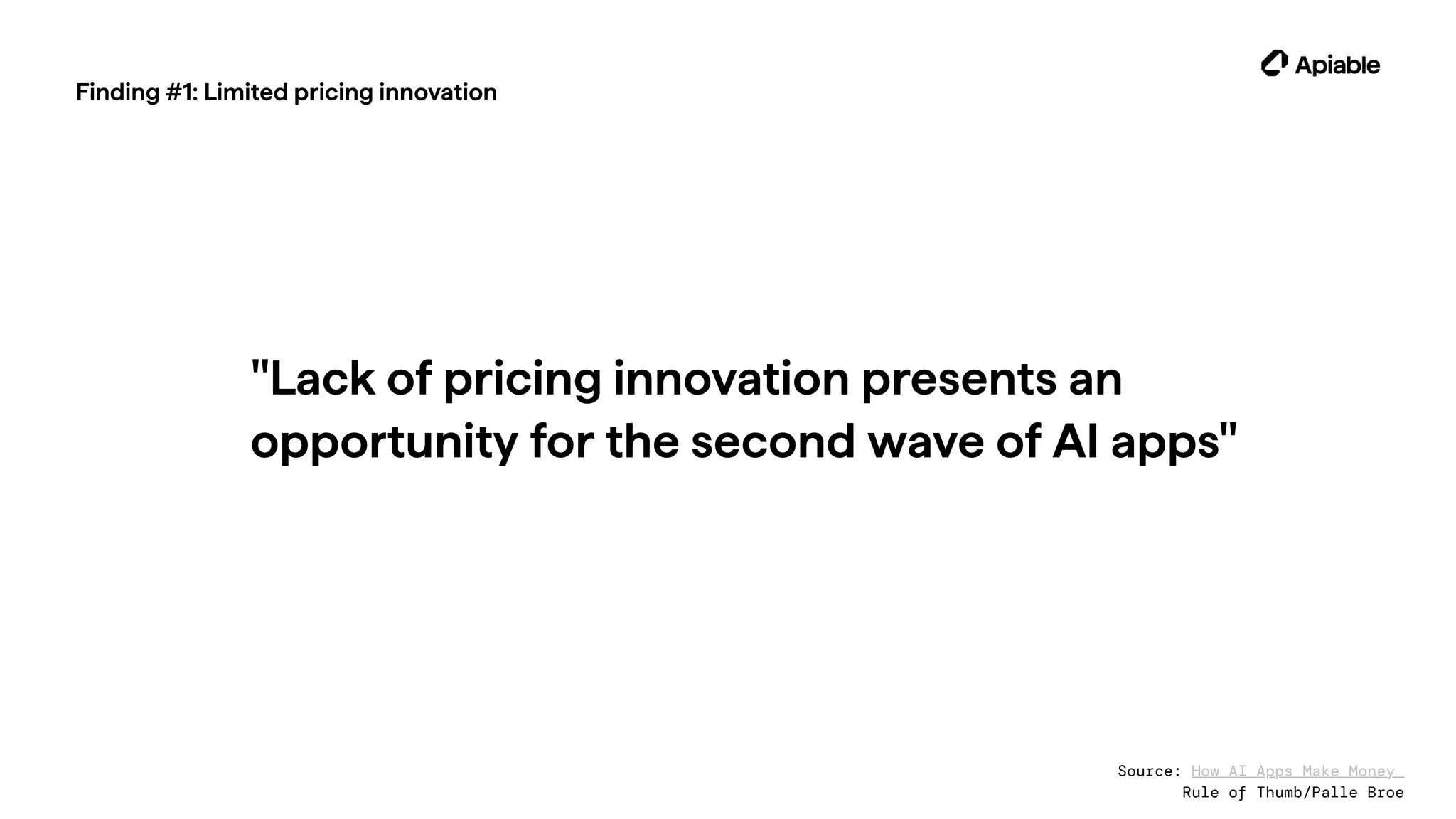 Apiable

Finding #1: Limited pricing innovation

"Lack of pricing innovation presents an opportunity for the second wave of AI apps"

Source: How AI Apps Make Money
Rule of Thumb/Palle Broe